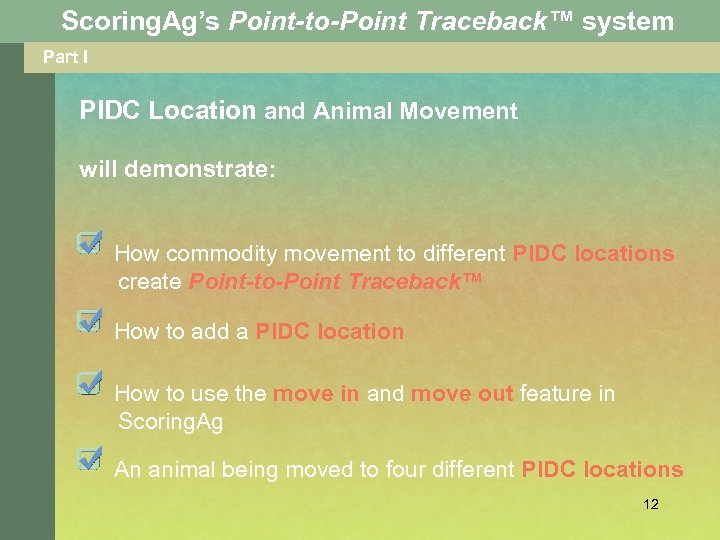 ScoringAg's Point-to-Point Traceback™ system

Part I

PIDC Location and Animal Movement

will demonstrate:

How commodity movement to different PIDC locations create Point-to-Point Traceback™

How to add a PIDC location

How to use the move in and move out feature in ScoringAg

An animal being moved to four different PIDC locations

12